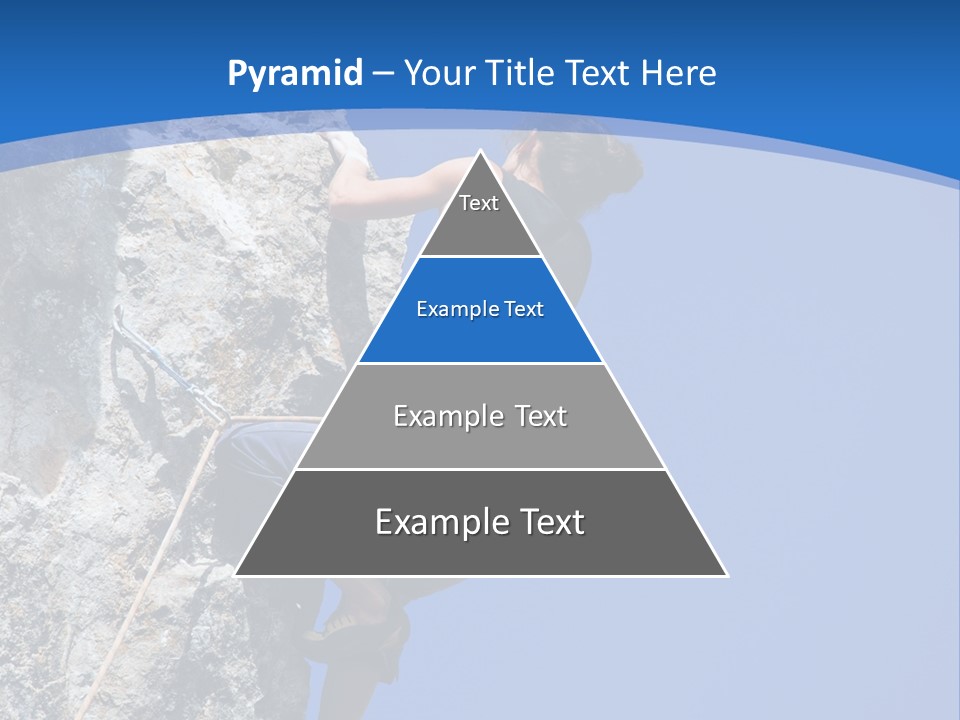 Pyramid – Your Title Text Here

Text

Example Text

Example Text

Example Text